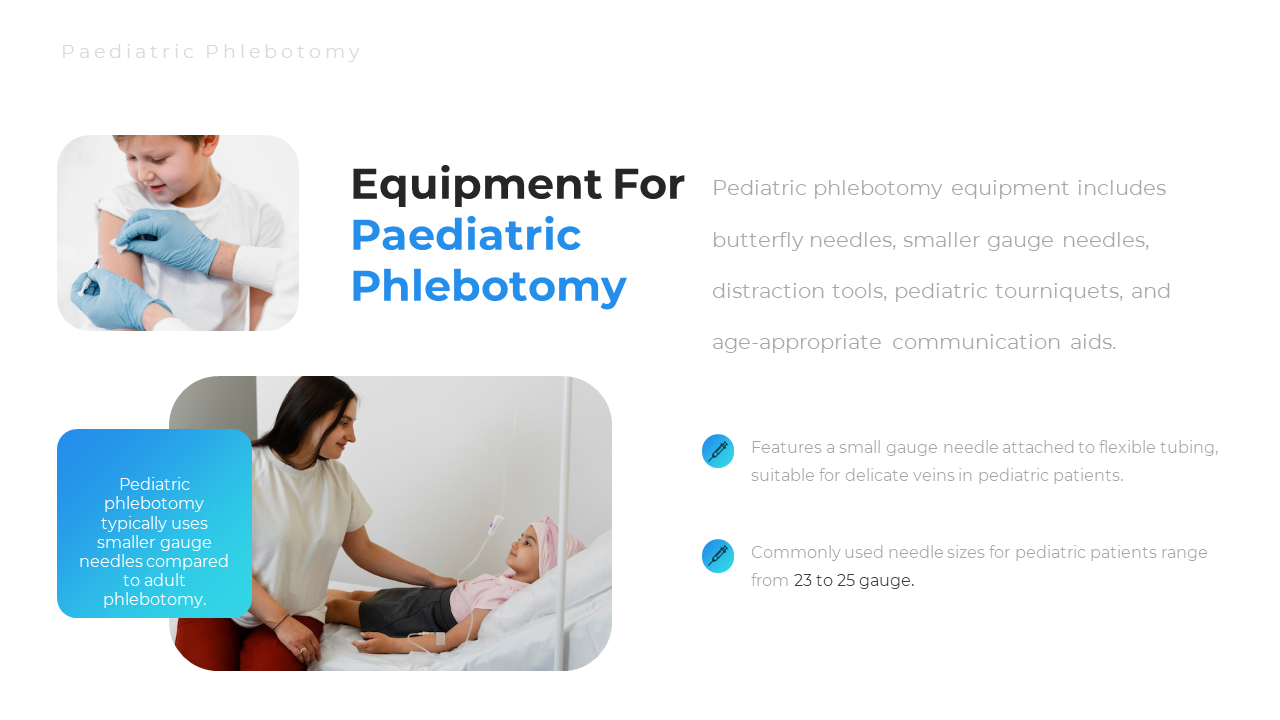 Paediatric Phlebotomy

Equipment For Paediatric Phlebotomy

Pediatric phlebotomy equipment includes butterfly needles, smaller gauge needles, distraction tools, pediatric tourniquets, and age-appropriate communication aids.

Pediatric phlebotomy typically uses smaller gauge needles compared to adult phlebotomy.

Features a small gauge needle attached to flexible tubing, suitable for delicate veins in pediatric patients.

Commonly used needle sizes for pediatric patients range from 23 to 25 gauge.